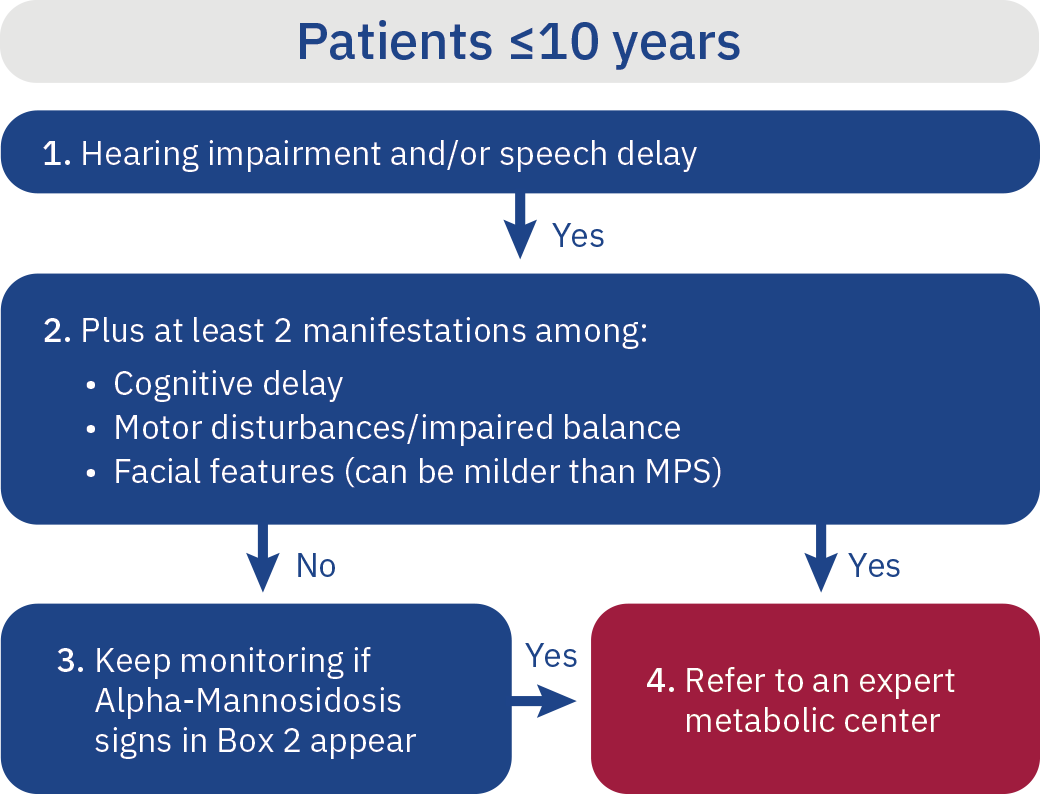 Patients ≤10 years

1. Hearing impairment and/or speech delay

Yes

2. Plus at least 2 manifestations among:
• Cognitive delay
• Motor disturbances/impaired balance
• Facial features (can be milder than MPS)

No

Yes

3. Keep monitoring if Alpha-Mannosidosis signs in Box 2 appear

Yes

4. Refer to an expert metabolic center